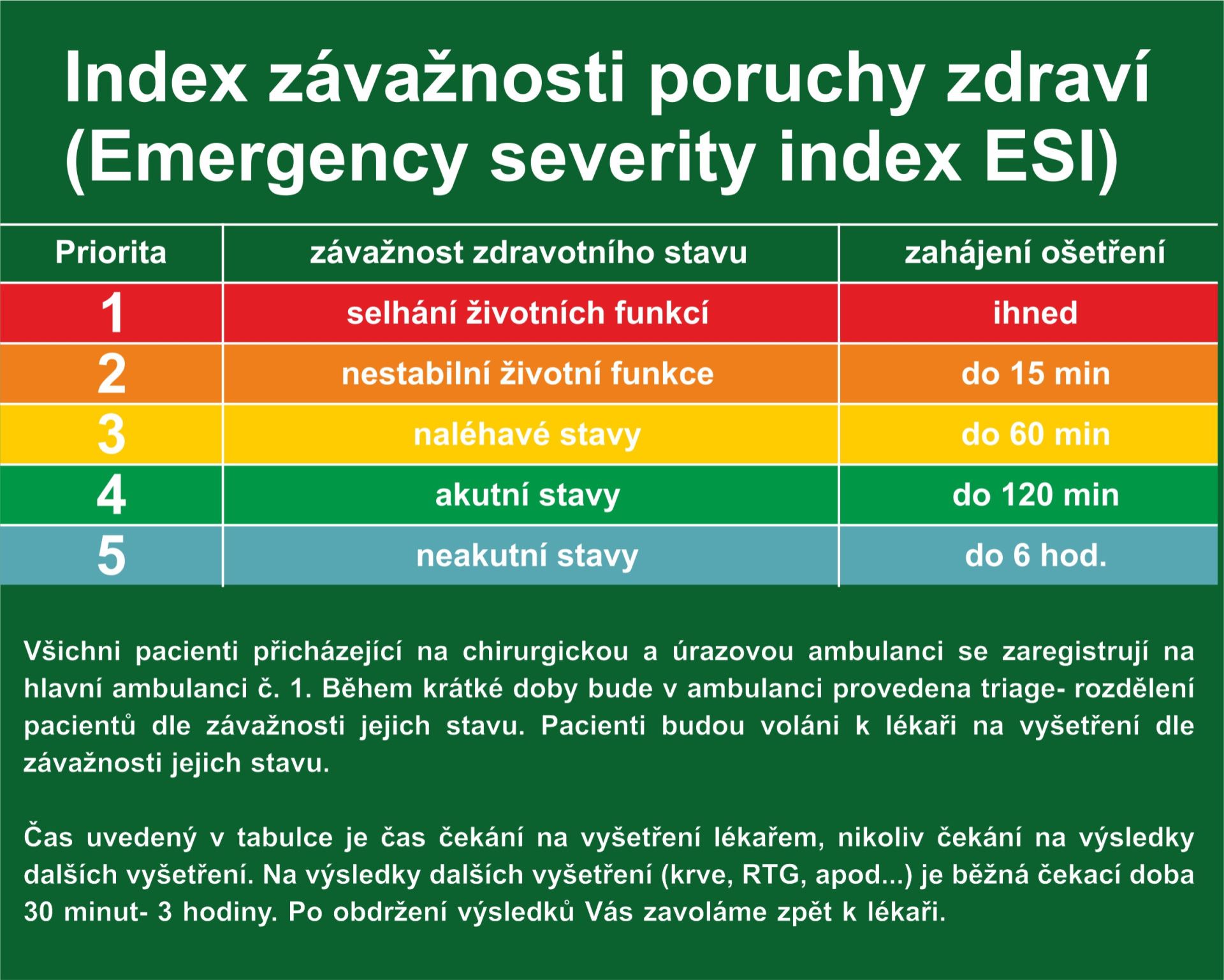 Index závažnosti poruchy zdraví (Emergency severity index ESI)

| Priorita | závažnost zdravotního stavu | zahájení ošetření |
|---|---|---|
| 1 | selhání životních funkcí | ihned |
| 2 | nestabilní životní funkce | do 15 min |
| 3 | naléhavé stavy | do 60 min |
| 4 | akutní stavy | do 120 min |
| 5 | neakutní stavy | do 6 hod. |

Všichni pacienti přicházející na chirurgickou a úrazovou ambulanci se zaregistrují na hlavní ambulanci č. 1. Během krátké doby bude v ambulanci provedena triage- rozdělení pacientů dle závažnosti jejich stavu. Pacienti budou voláni k lékaři na vyšetření dle závažnosti jejich stavu.

Čas uvedený v tabulce je čas čekání na vyšetření lékařem, nikoliv čekání na výsledky dalších vyšetření. Na výsledky dalších vyšetření (krve, RTG, apod...) je běžná čekací doba 30 minut- 3 hodiny. Po obdržení výsledků Vás zavoláme zpět k lékaři.